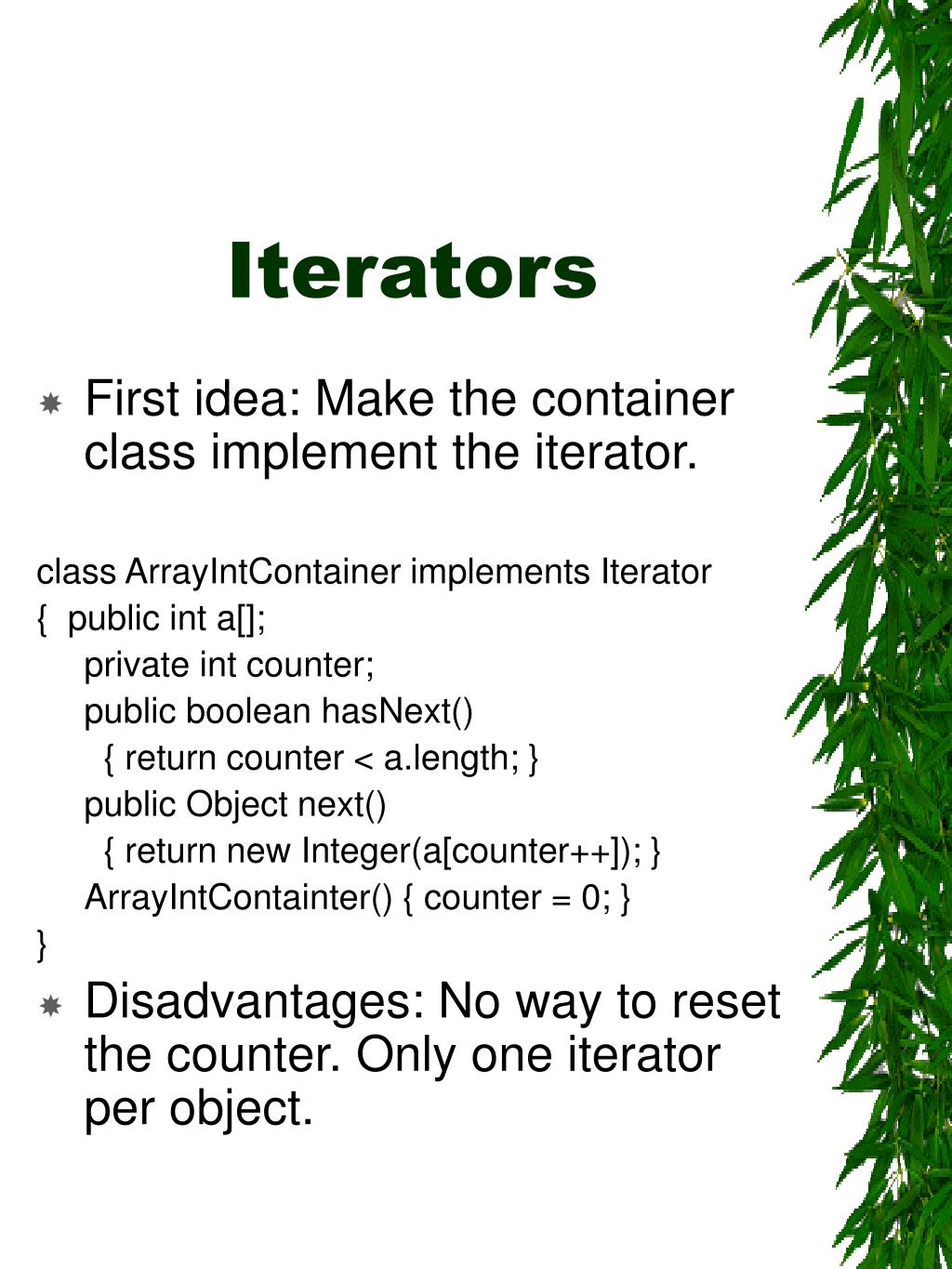 Iterators

First idea: Make the container class implement the iterator.

class ArrayIntContainer implements Iterator
{  public int a[];
    private int counter;
    public boolean hasNext()
      { return counter < a.length; }
    public Object next()
      { return new Integer(a[counter++]); }
    ArrayIntContainter() { counter = 0; }
}

Disadvantages: No way to reset the counter. Only one iterator per object.